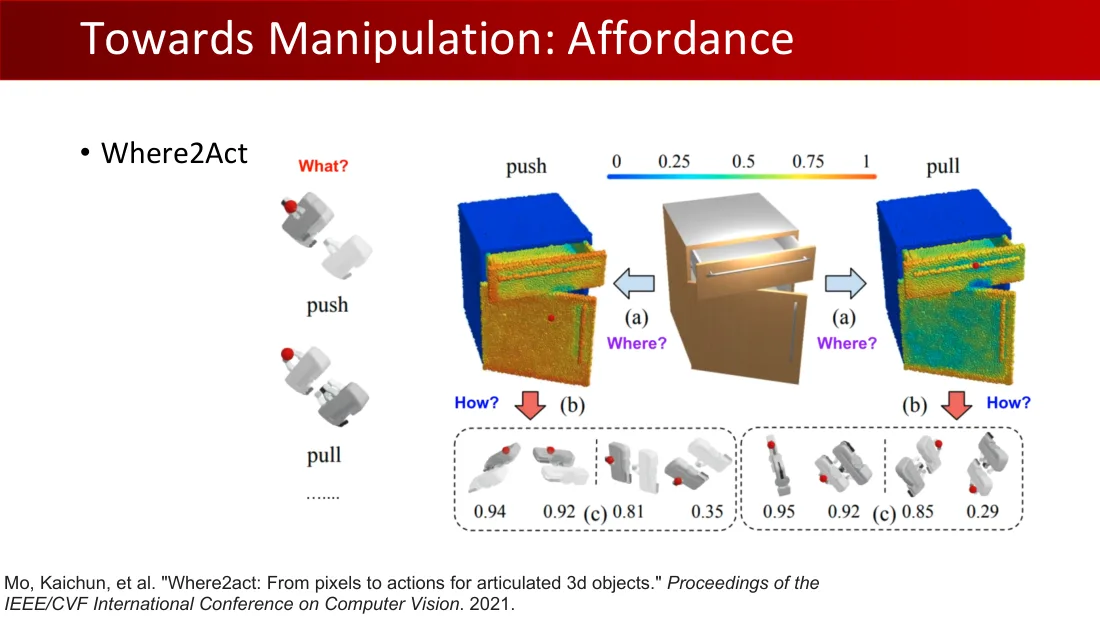 Towards Manipulation: Affordance

• Where2Act

What?

push

pull

.......

push

0 0.25 0.5 0.75 1

pull

(a)
Where?

(a)
Where?

How?
(b)

(b)
How?

0.94 0.92 (c) 0.81 0.35

0.95 0.92 (c) 0.85 0.29

Mo, Kaichun, et al. "Where2act: From pixels to actions for articulated 3d objects." Proceedings of the IEEE/CVF International Conference on Computer Vision. 2021.